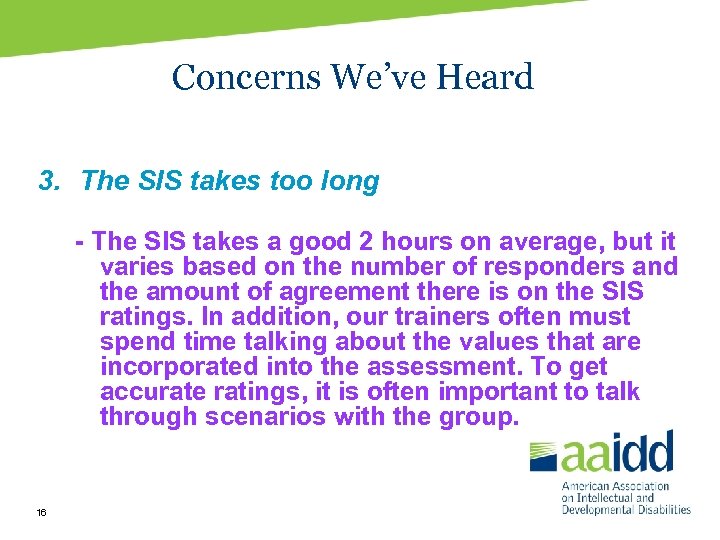 Concerns We've Heard

3. The SIS takes too long

- The SIS takes a good 2 hours on average, but it varies based on the number of responders and the amount of agreement there is on the SIS ratings. In addition, our trainers often must spend time talking about the values that are incorporated into the assessment. To get accurate ratings, it is often important to talk through scenarios with the group.

aaidd
American Association on Intellectual and Developmental Disabilities

16